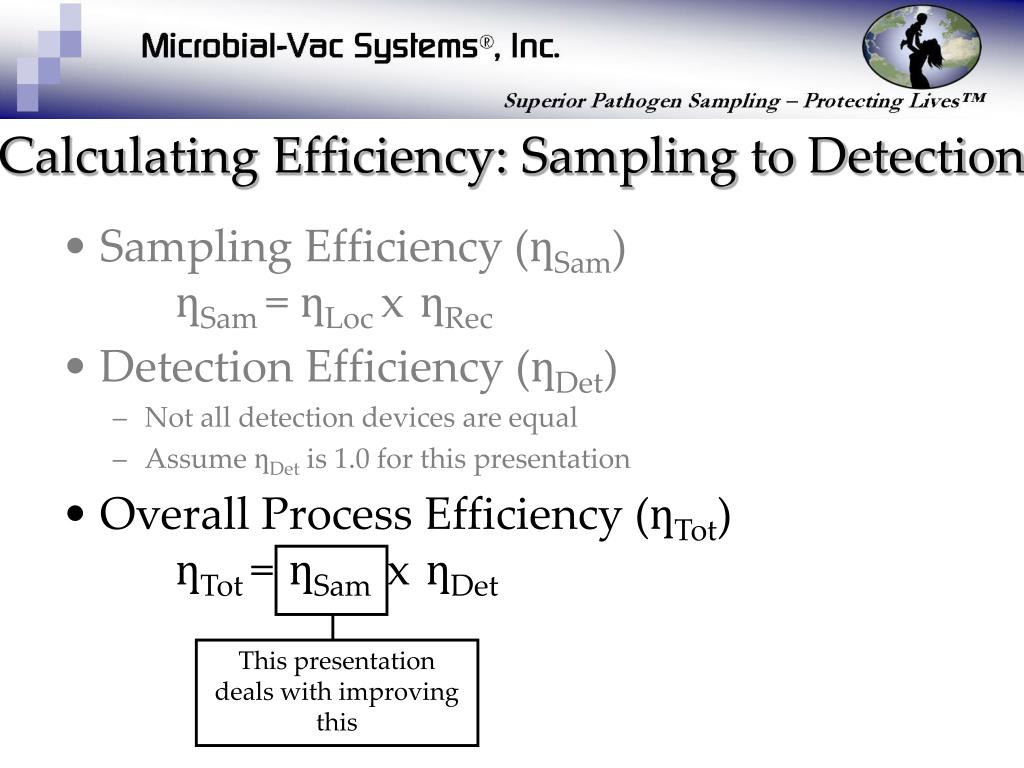 Microbial-Vac Systems®, Inc.

Superior Pathogen Sampling – Protecting Lives™

Calculating Efficiency: Sampling to Detection

• Sampling Efficiency ($\eta_{Sam}$)
$\eta_{Sam} = \eta_{Loc} \times \eta_{Rec}$

• Detection Efficiency ($\eta_{Det}$)
– Not all detection devices are equal
– Assume $\eta_{Det}$ is 1.0 for this presentation

• Overall Process Efficiency ($\eta_{Tot}$)
$\eta_{Tot} = \eta_{Sam} \times \eta_{Det}$

This presentation deals with improving this